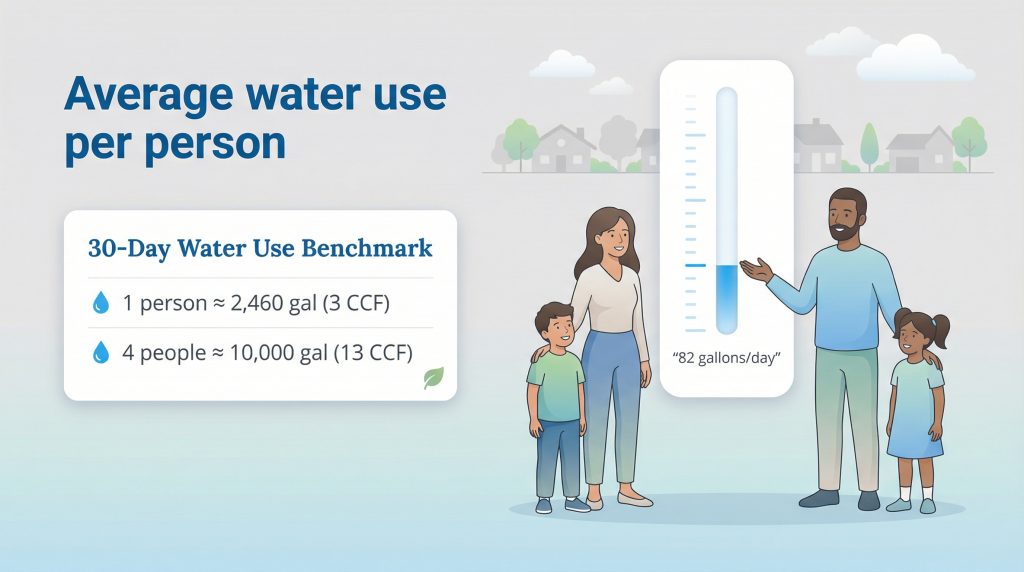 Average water use per person

30-Day Water Use Benchmark

1 person ≈ 2,460 gal (3 CCF)

4 people ≈ 10,000 gal (13 CCF)

"82 gallons/day"